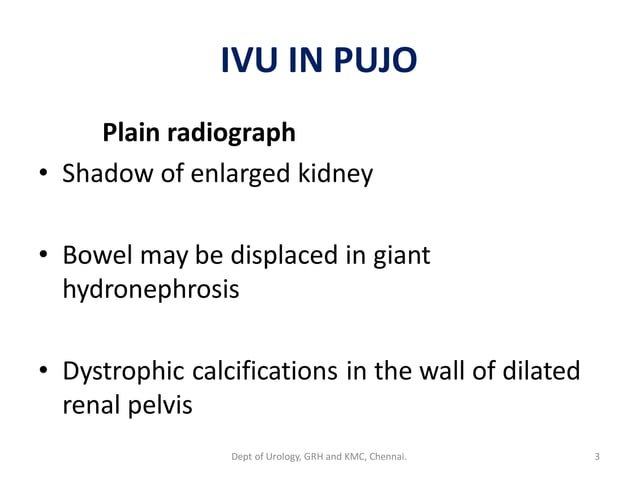 IVU IN PUJO

Plain radiograph

• Shadow of enlarged kidney

• Bowel may be displaced in giant hydronephrosis

• Dystrophic calcifications in the wall of dilated renal pelvis

Dept of Urology, GRH and KMC, Chennai.

3